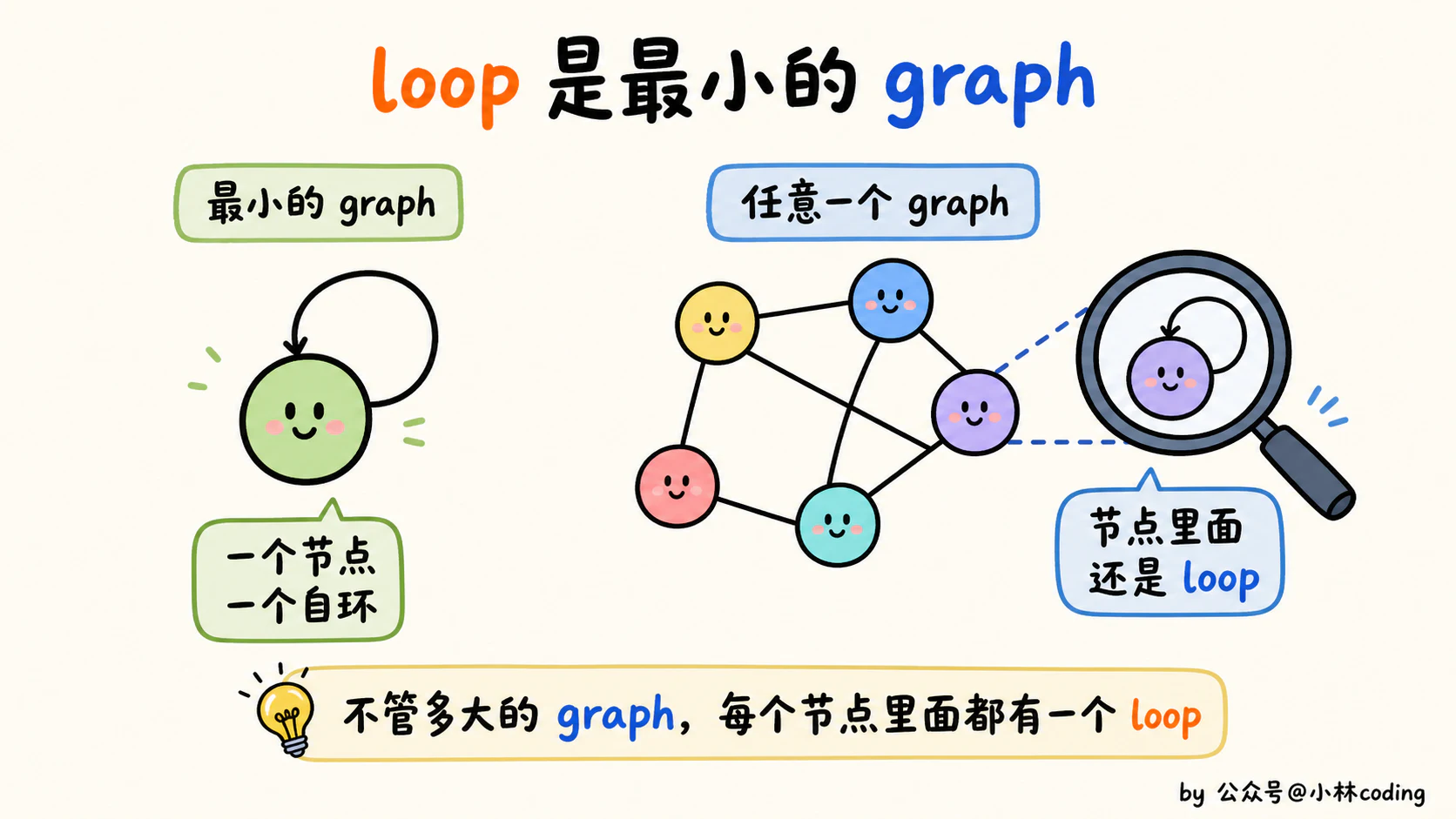 loop 是最小的 graph

最小的 graph

一个节点
一个自环

任意一个 graph

节点里面
还是 loop

不管多大的 graph，每个节点里面都有一个 loop

by 公众号@小林coding